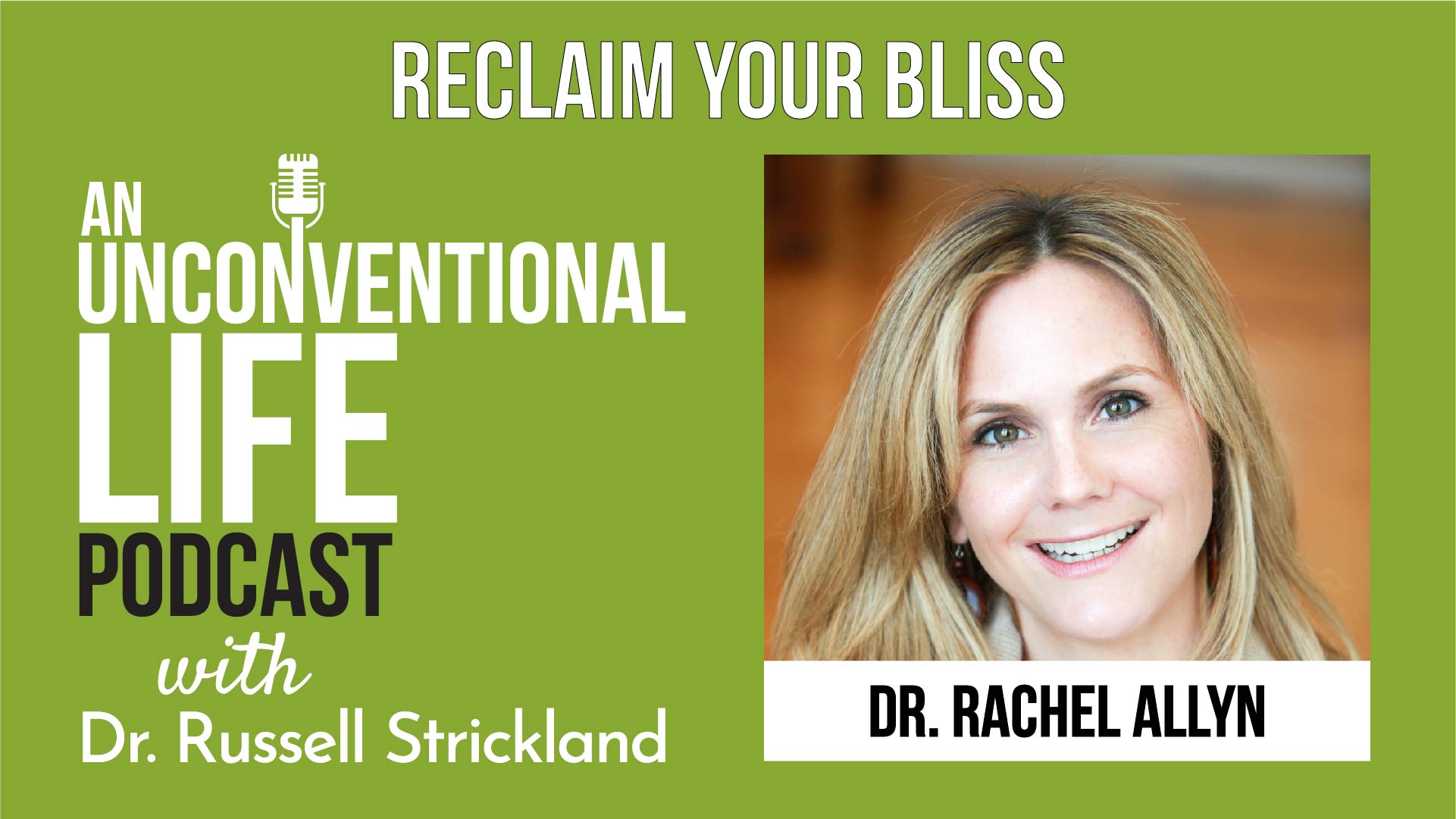 RECLAIM YOUR BLISS

AN UNCONVENTIONAL LIFE PODCAST

with

Dr. Russell Strickland

DR. RACHEL ALLYN